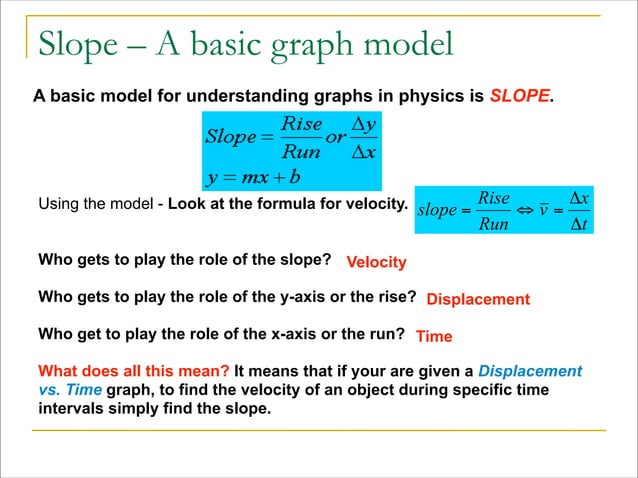 Slope – A basic graph model

A basic model for understanding graphs in physics is SLOPE.

$Slope = \frac{Rise}{Run} or \frac{\Delta y}{\Delta x}$
$y = mx + b$

Using the model - Look at the formula for velocity. $slope = \frac{Rise}{Run} \Leftrightarrow \bar{v} = \frac{\Delta x}{\Delta t}$

Who gets to play the role of the slope? Velocity

Who gets to play the role of the y-axis or the rise? Displacement

Who get to play the role of the x-axis or the run? Time

What does all this mean? It means that if your are given a Displacement vs. Time graph, to find the velocity of an object during specific time intervals simply find the slope.